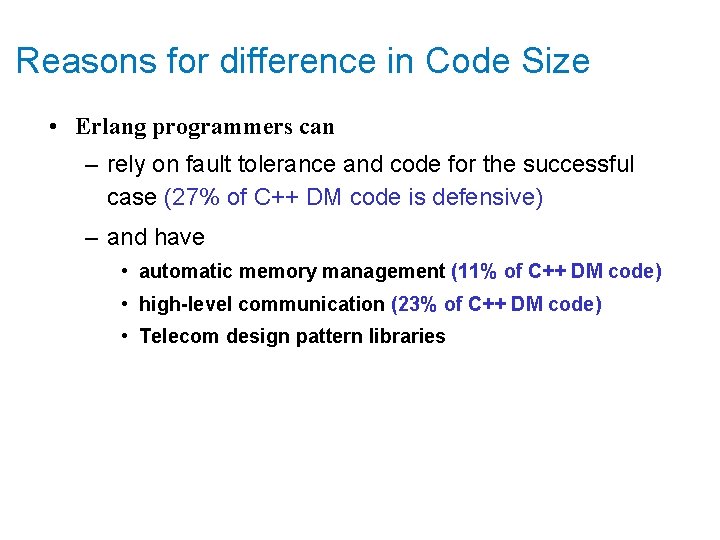 Reasons for difference in Code Size

• Erlang programmers can

– rely on fault tolerance and code for the successful case (27% of C++ DM code is defensive)

– and have

• automatic memory management (11% of C++ DM code)

• high-level communication (23% of C++ DM code)

• Telecom design pattern libraries